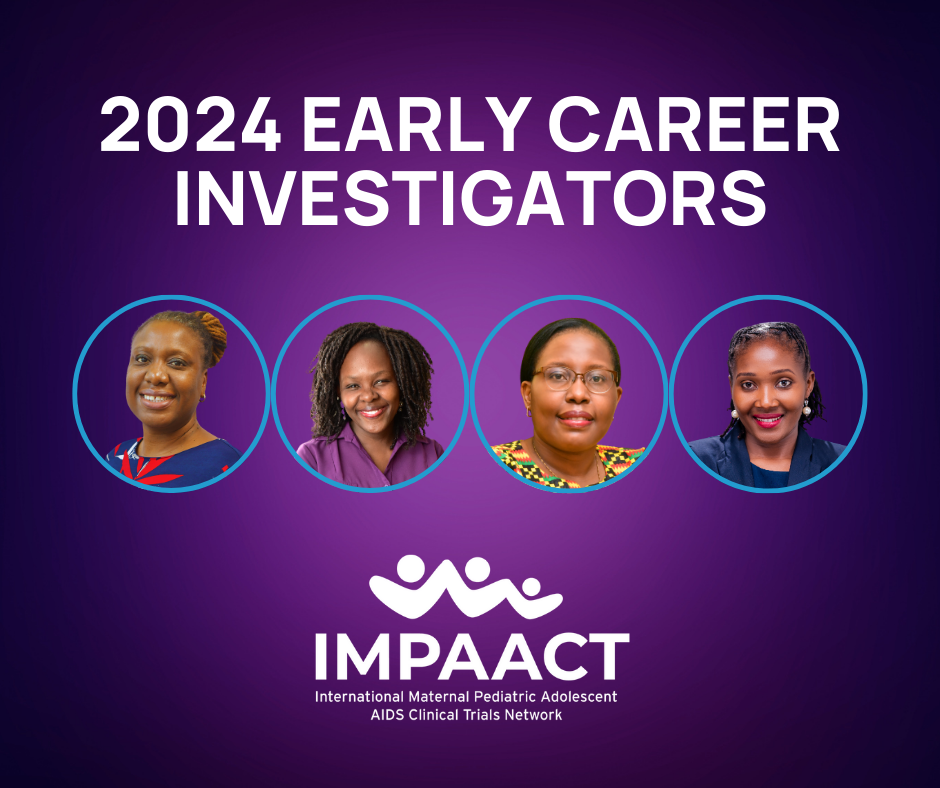 2024 EARLY CAREER INVESTIGATORS

IMPAACT
International Maternal Pediatric Adolescent AIDS Clinical Trials Network